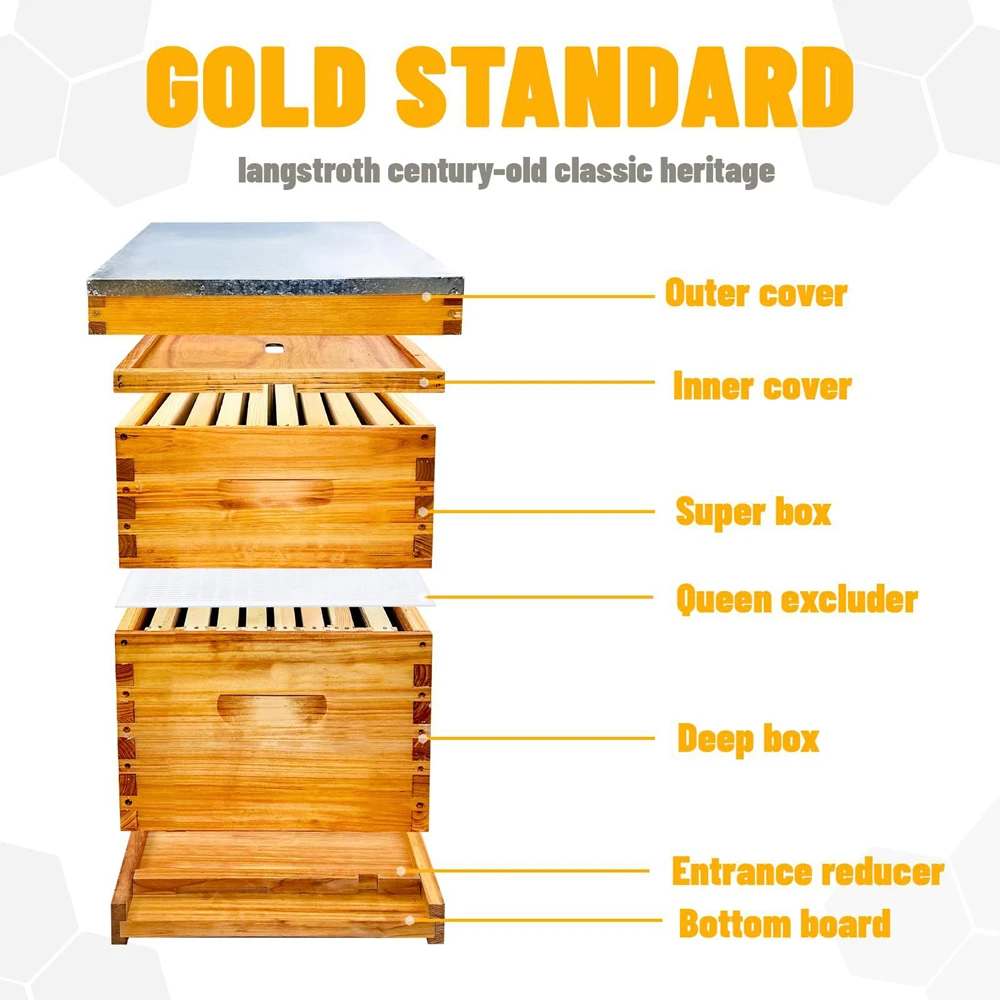 GOLD STANDARD

langstroth century-old classic heritage

Outer cover

Inner cover

Super box

Queen excluder

Deep box

Entrance reducer

Bottom board